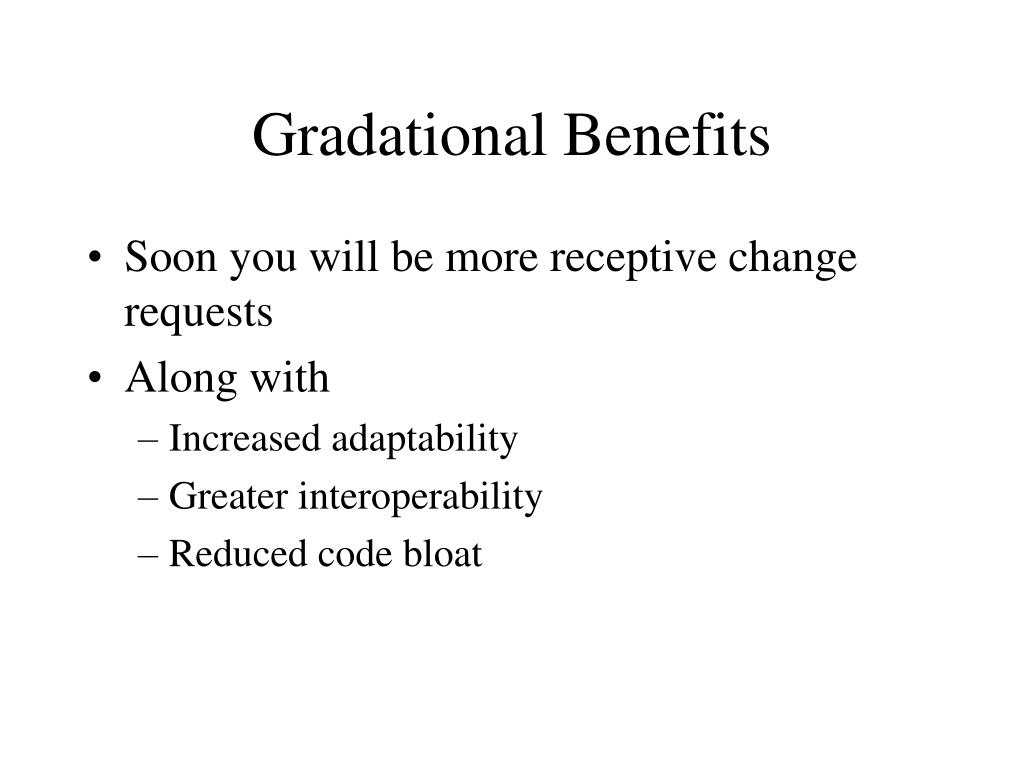 Gradational Benefits

• Soon you will be more receptive change requests
• Along with
– Increased adaptability
– Greater interoperability
– Reduced code bloat